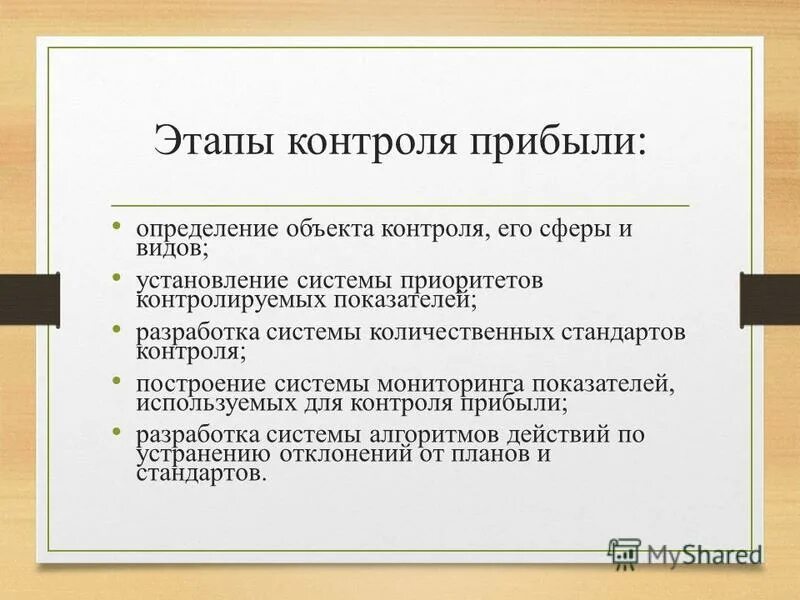 Этапы контроля прибыли:

• определение объекта контроля, его сферы и видов;
• установление системы приоритетов контролируемых показателей;
• разработка системы количественных стандартов контроля;
• построение системы мониторинга показателей, используемых для контроля прибыли;
• разработка системы алгоритмов действий по устранению отклонений от планов и стандартов.

MyShared